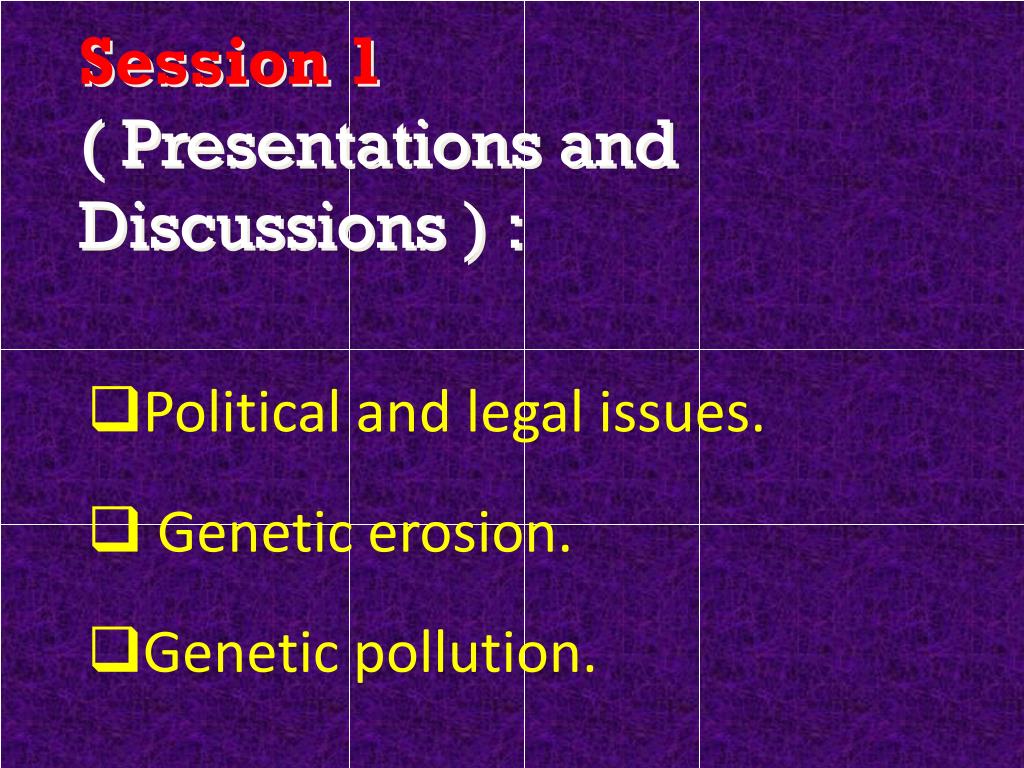 Session 1
( Presentations and Discussions ) :

❑Political and legal issues.

❑ Genetic erosion.

❑Genetic pollution.